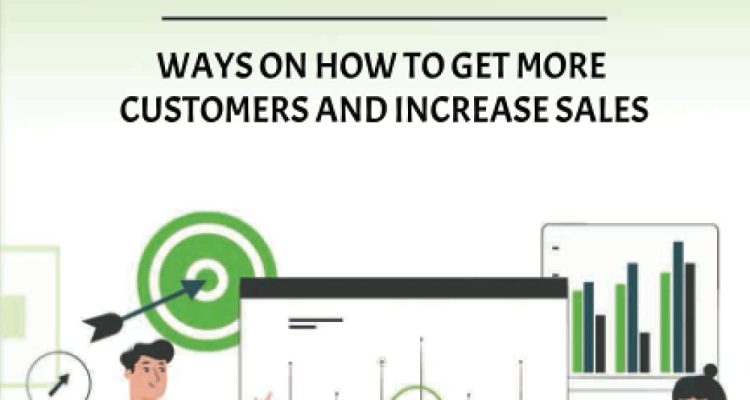 WAYS ON HOW TO GET MORE CUSTOMERS AND INCREASE SALES